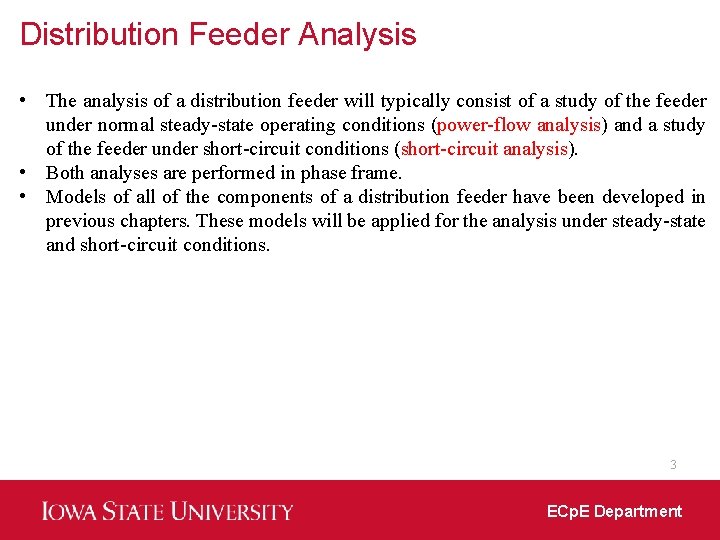 Distribution Feeder Analysis

• The analysis of a distribution feeder will typically consist of a study of the feeder under normal steady-state operating conditions (power-flow analysis) and a study of the feeder under short-circuit conditions (short-circuit analysis).
• Both analyses are performed in phase frame.
• Models of all of the components of a distribution feeder have been developed in previous chapters. These models will be applied for the analysis under steady-state and short-circuit conditions.

3

IOWA STATE UNIVERSITY

ECpE Department